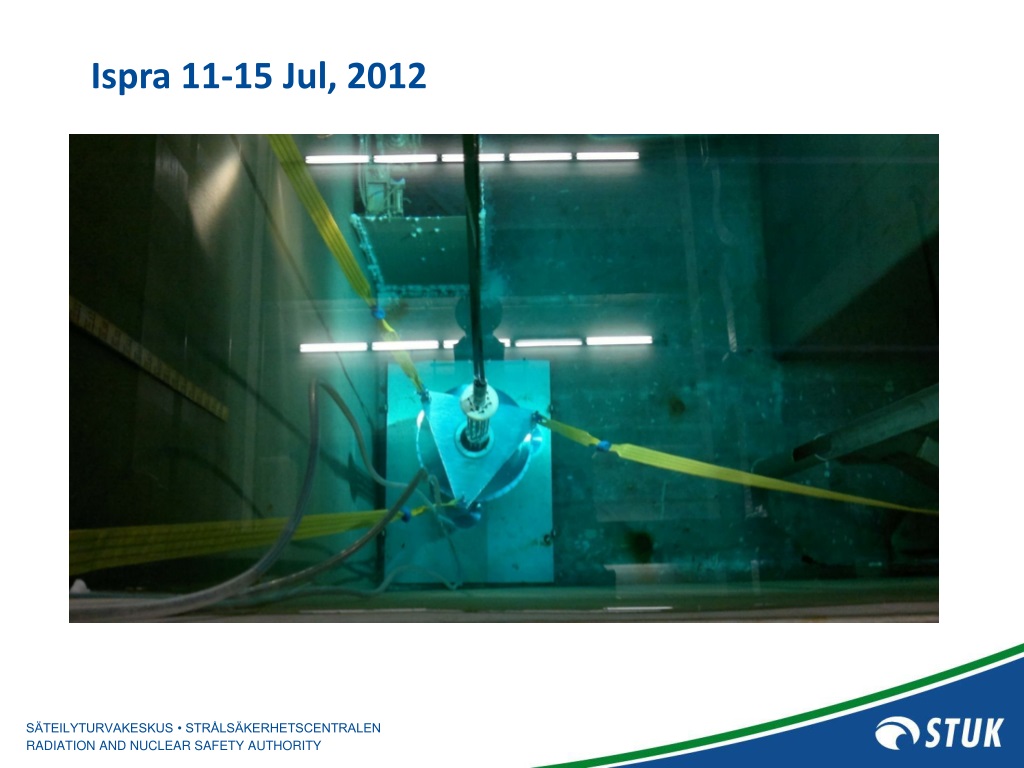 Ispra 11-15 Jul, 2012

SÄTEILYTURVAKESKUS • STRÅLSÄKERHETSCENTRALEN
RADIATION AND NUCLEAR SAFETY AUTHORITY

STUK